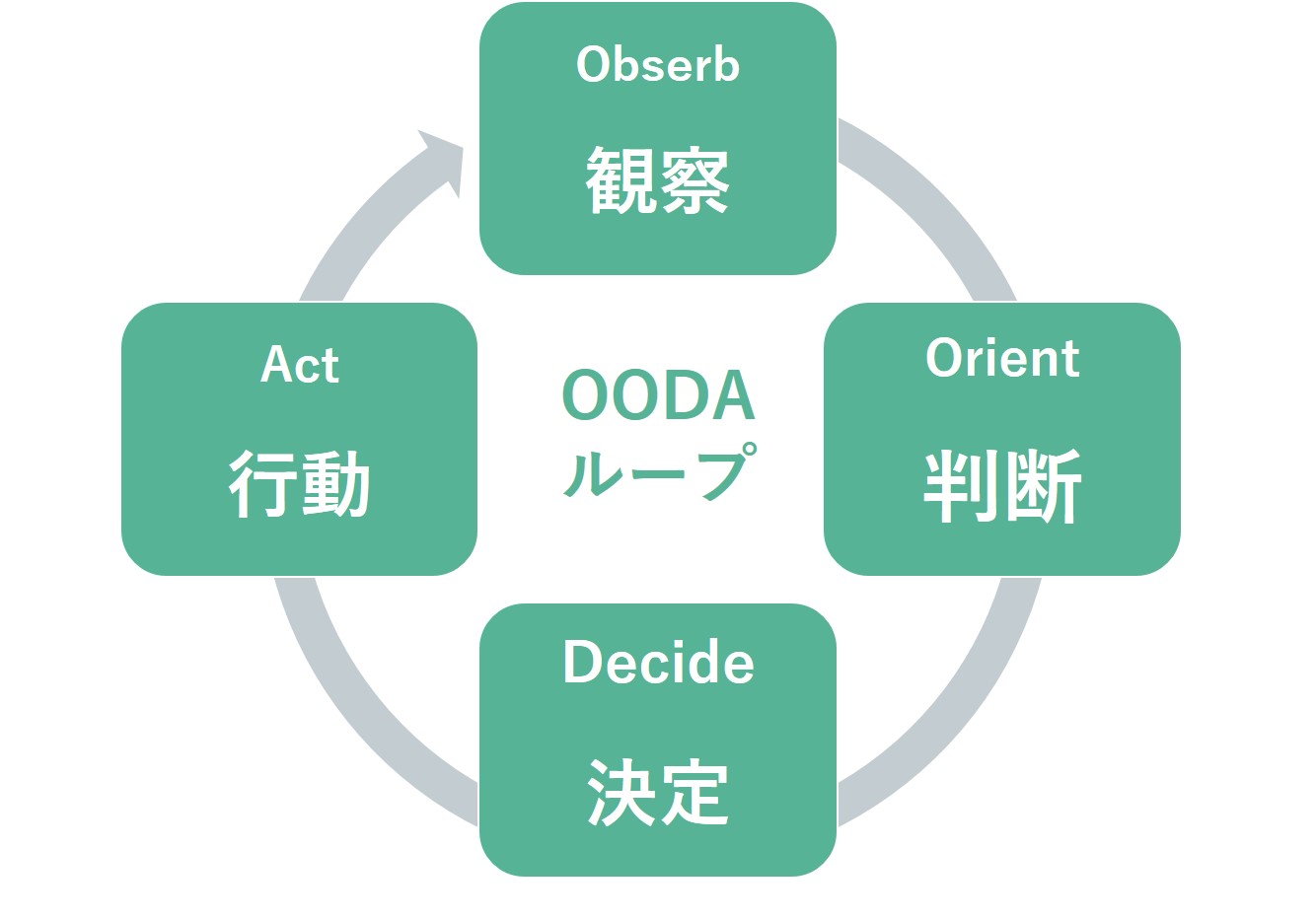 Obserb
観察

Orient
判断

Decide
決定

Act
行動

OODA
ループ